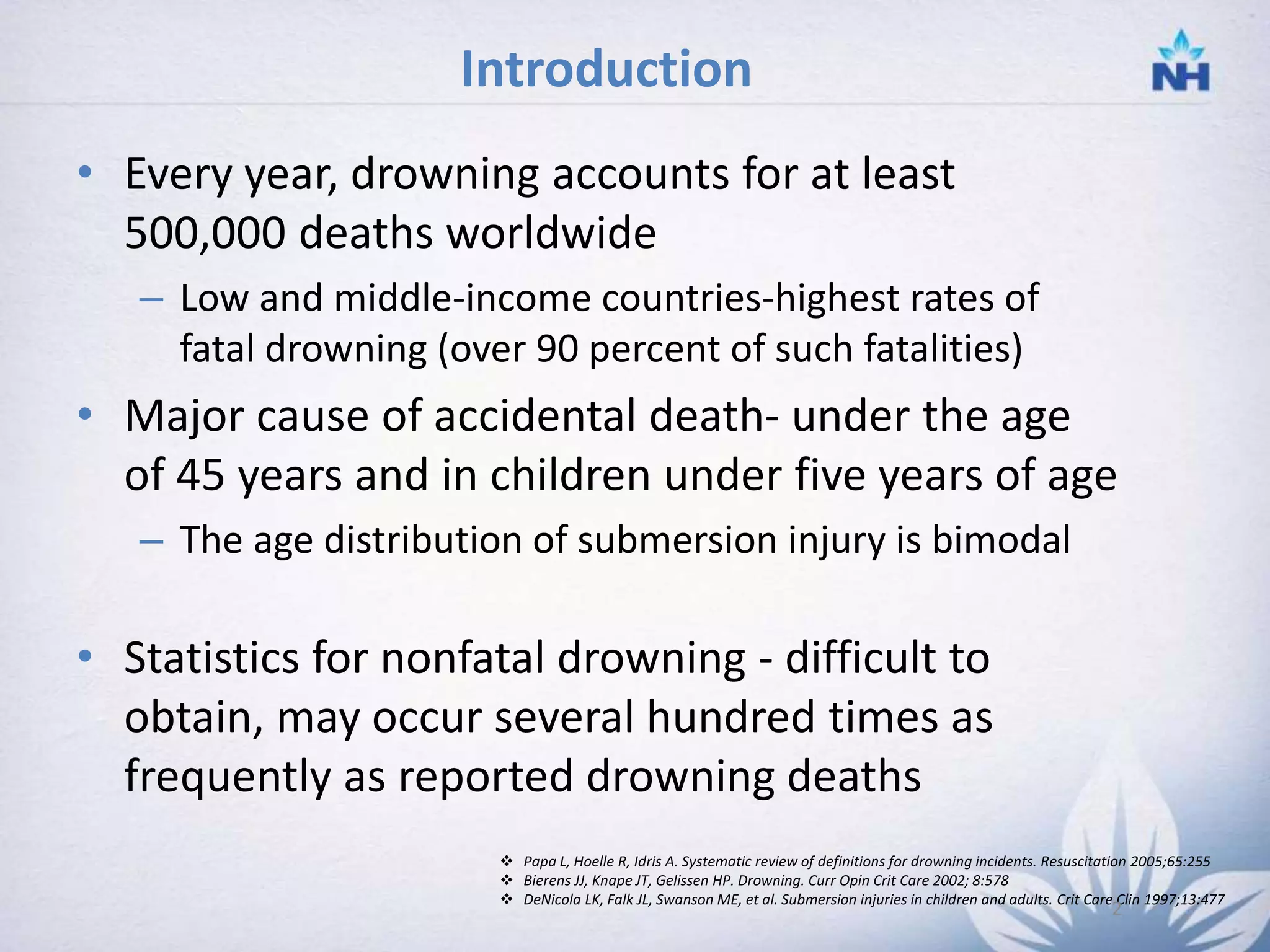 Introduction

NH

• Every year, drowning accounts for at least 500,000 deaths worldwide

– Low and middle-income countries-highest rates of fatal drowning (over 90 percent of such fatalities)

• Major cause of accidental death- under the age of 45 years and in children under five years of age

– The age distribution of submersion injury is bimodal

• Statistics for nonfatal drowning - difficult to obtain, may occur several hundred times as frequently as reported drowning deaths

❖ Papa L, Hoelle R, Idris A. Systematic review of definitions for drowning incidents. Resuscitation 2005;65:255
❖ Bierens JJ, Knape JT, Gelissen HP. Drowning. Curr Opin Crit Care 2002; 8:578
❖ DeNicola LK, Falk JL, Swanson ME, et al. Submersion injuries in children and adults. Crit Care Clin 1997;13:477

2